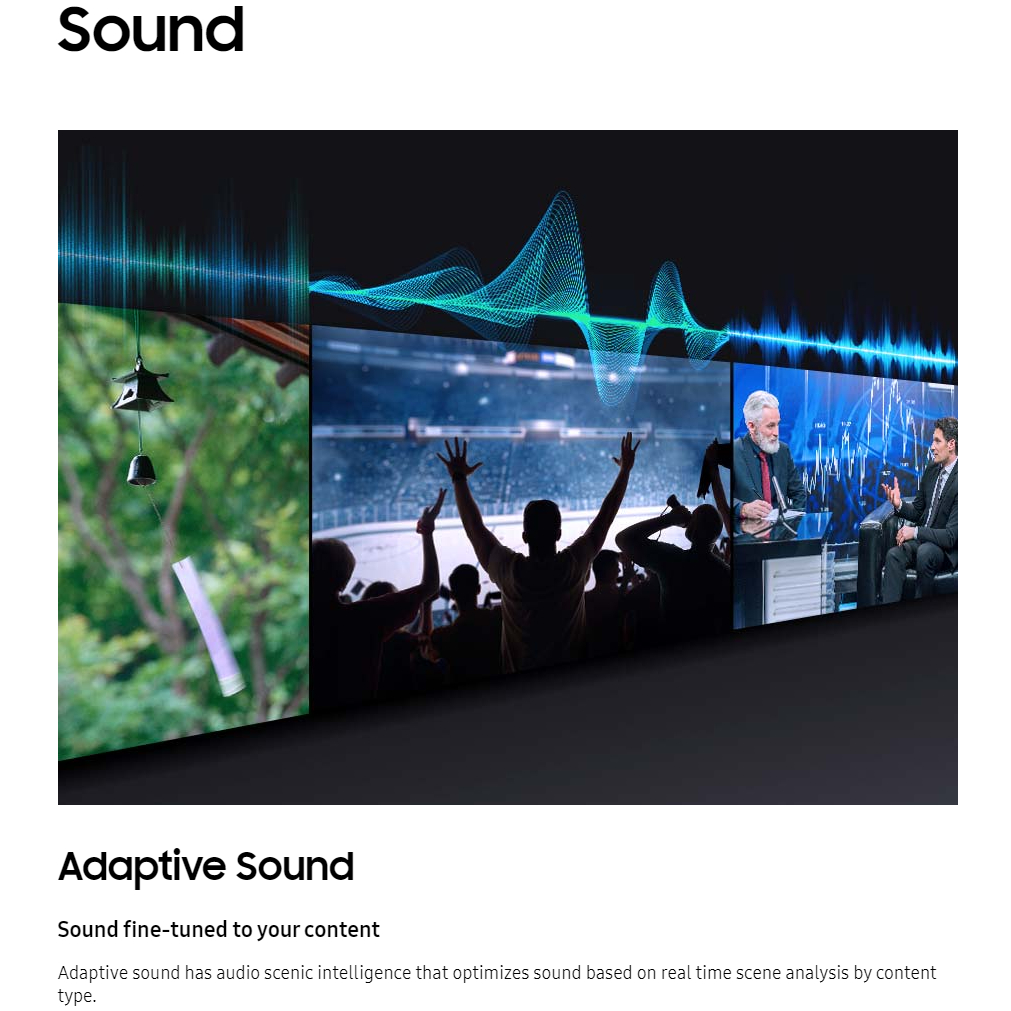 Sound

Adaptive Sound

Sound fine-tuned to your content

Adaptive sound has audio scenic intelligence that optimizes sound based on real time scene analysis by content type.